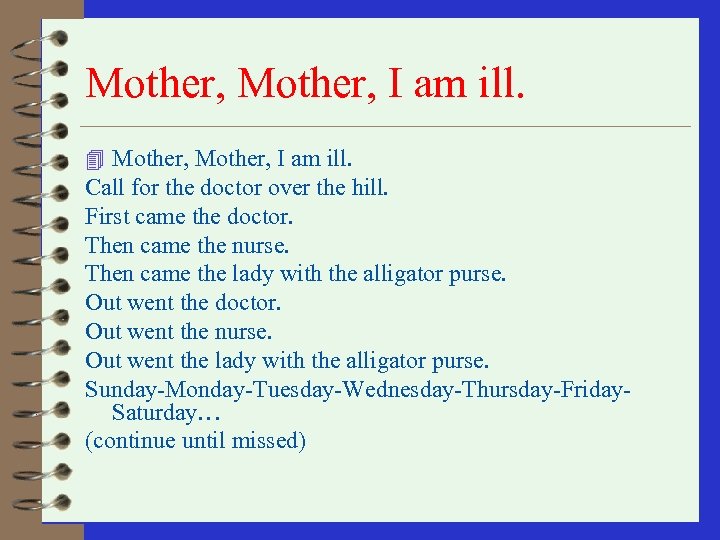 Mother, Mother, I am ill.

Mother, Mother, I am ill.
Call for the doctor over the hill.
First came the doctor.
Then came the nurse.
Then came the lady with the alligator purse.
Out went the doctor.
Out went the nurse.
Out went the lady with the alligator purse.
Sunday-Monday-Tuesday-Wednesday-Thursday-Friday-Saturday…
(continue until missed)